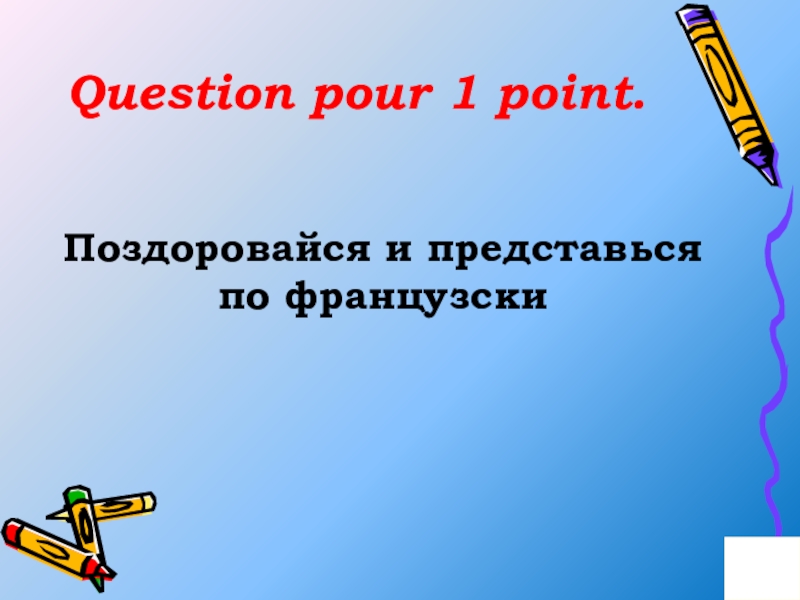 Question pour 1 point.

Поздоровайся и представься по французски